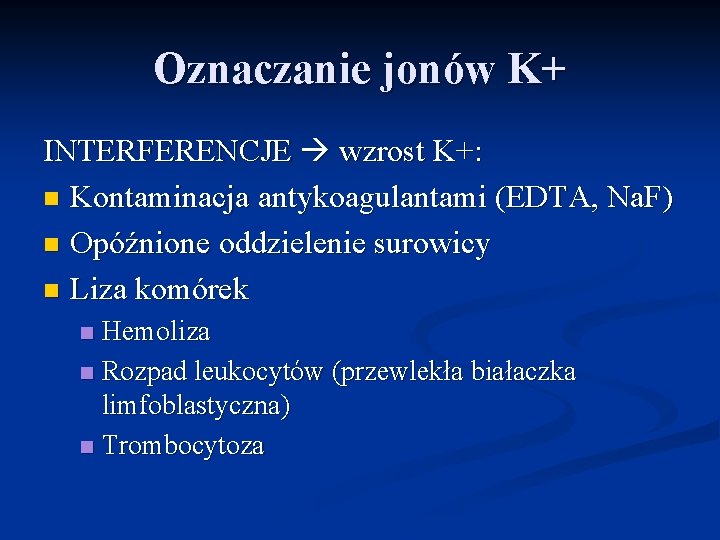 Oznaczanie jonów K+

INTERFERENCJE → wzrost K+:

- Kontaminacja antykoagulantami (EDTA, NaF)
- Opóźnione oddzielenie surowicy
- Liza komórek
  - Hemoliza
  - Rozpad leukocytów (przewlekła białaczka limfoblastyczna)
  - Trombocytoza